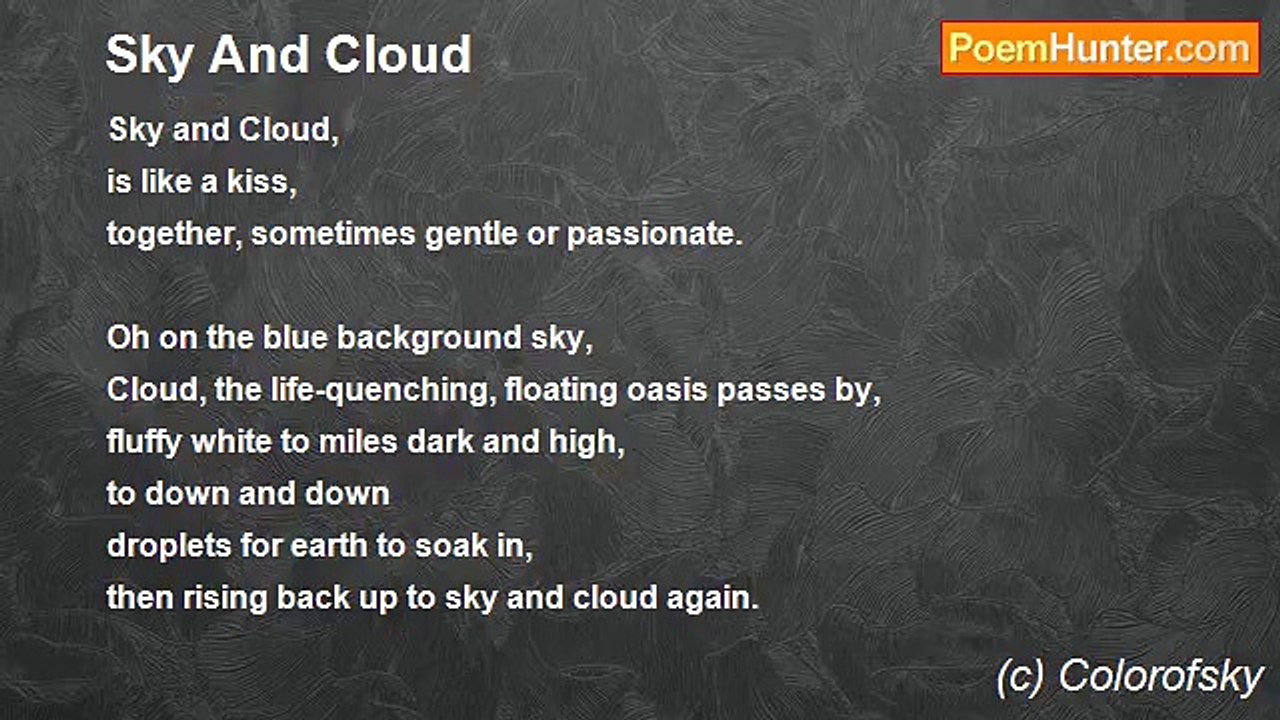 Sky And Cloud

PoemHunter.com

Sky and Cloud,
is like a kiss,
together, sometimes gentle or passionate.

Oh on the blue background sky,
Cloud, the life-quenching, floating oasis passes by,
fluffy white to miles dark and high,
to down and down
droplets for earth to soak in,
then rising back up to sky and cloud again.

(c) Colorofsky